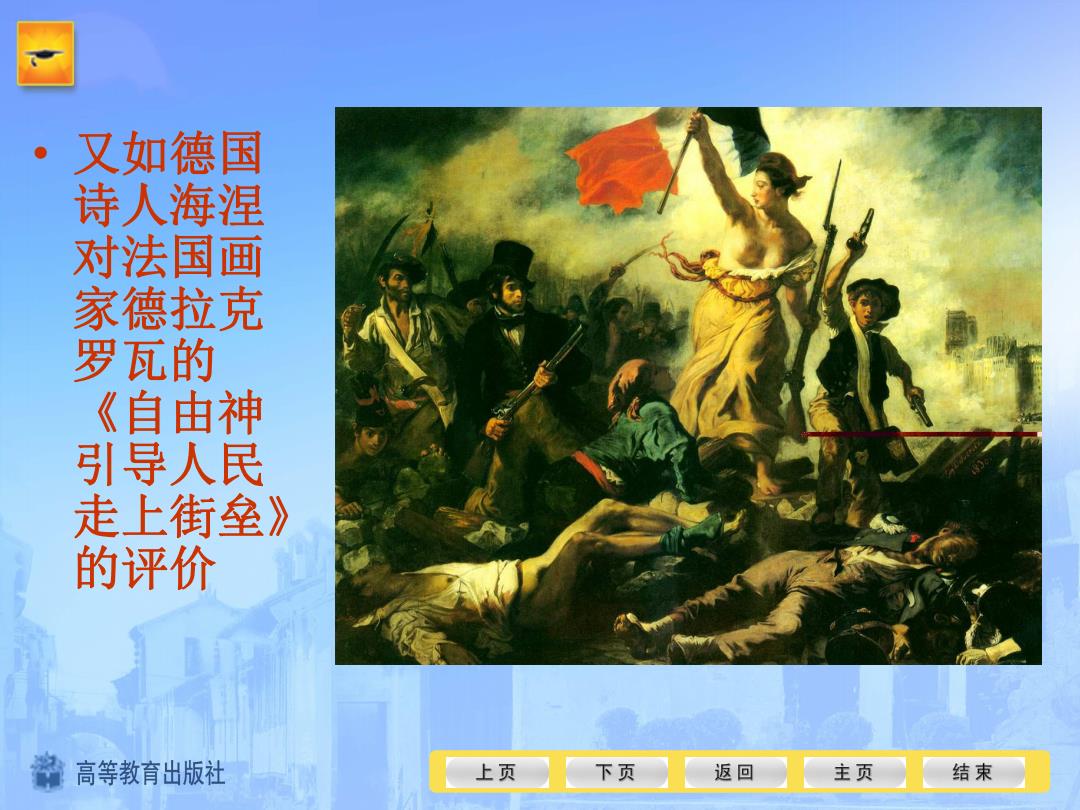 • 又如德国诗人海涅对法国画家德拉克罗瓦的《自由神引导人民走上街垒》的评价

高等教育出版社

上页 下页 返回 主页 结束